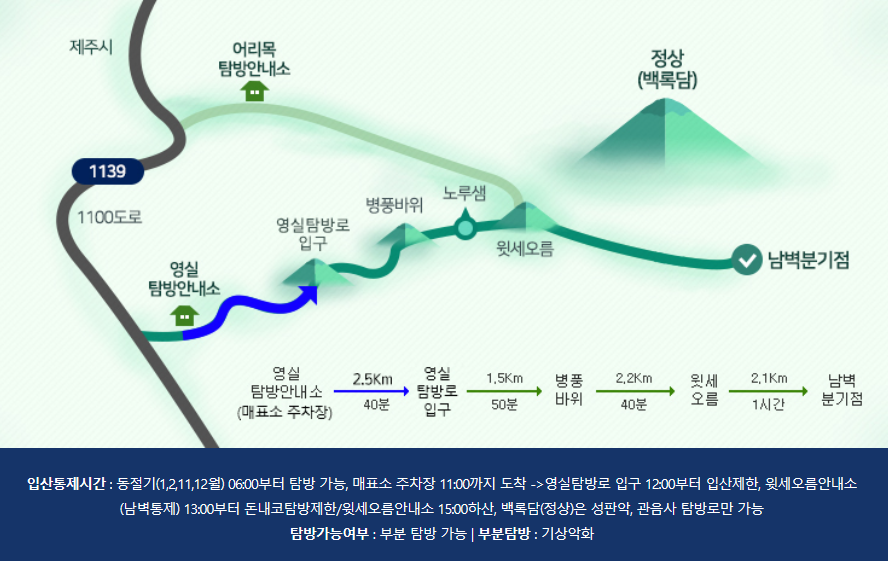 제주시

어리목
탐방안내소

정상
(백록담)

1139

1100도로

병풍바위

노루샘

영실탐방로
입구

윗세오름

남벽분기점

영실
탐방안내소

영실
탐방안내소
(매표소 주차장)

2.5Km
40분

영실
탐방로
입구

1.5Km
50분

병풍
바위

2.2Km
40분

윗세
오름

2.1Km
1시간

남벽
분기점

입산통제시간 : 동절기(1,2,11,12월) 06:00부터 탐방 가능, 매표소 주차장 11:00까지 도착 -> 영실탐방로 입구 12:00부터 입산제한, 윗세오름안내소 (남벽통제) 13:00부터 돈내코탐방제한/윗세오름안내소 15:00하산, 백록담(정상)은 성판악, 관음사 탐방로만 가능

탐방가능여부 : 부분 탐방 가능 | 부분탐방 : 기상악화